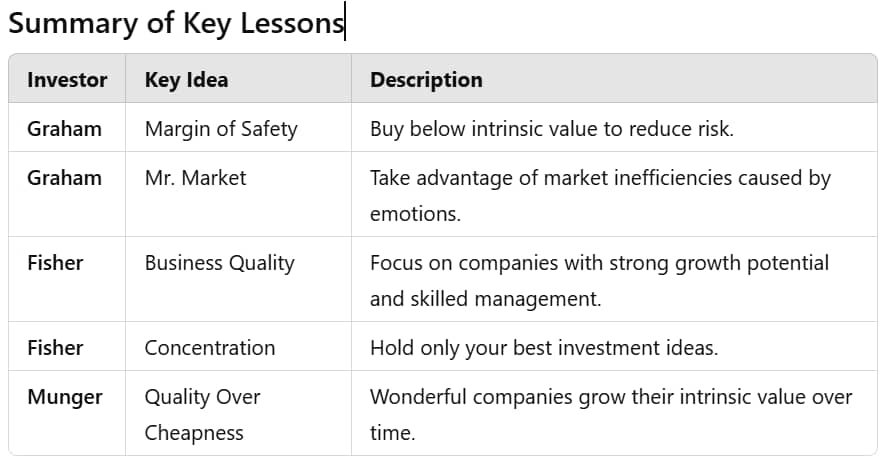 Summary of Key Lessons

| Investor | Key Idea | Description |
|---|---|---|
| Graham | Margin of Safety | Buy below intrinsic value to reduce risk. |
| Graham | Mr. Market | Take advantage of market inefficiencies caused by emotions. |
| Fisher | Business Quality | Focus on companies with strong growth potential and skilled management. |
| Fisher | Concentration | Hold only your best investment ideas. |
| Munger | Quality Over Cheapness | Wonderful companies grow their intrinsic value over time. |